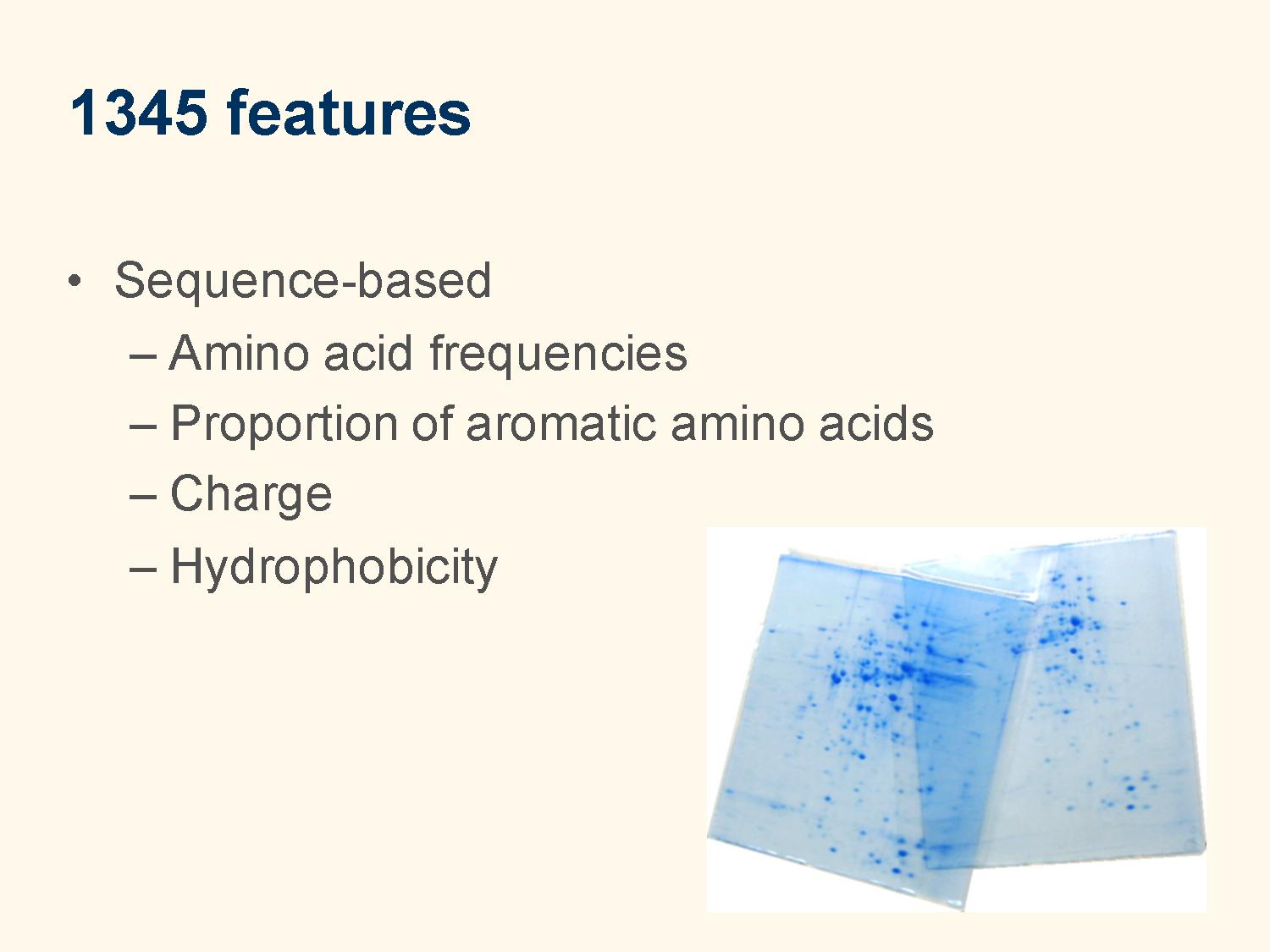 1345 features

• Sequence-based
– Amino acid frequencies
– Proportion of aromatic amino acids
– Charge
– Hydrophobicity